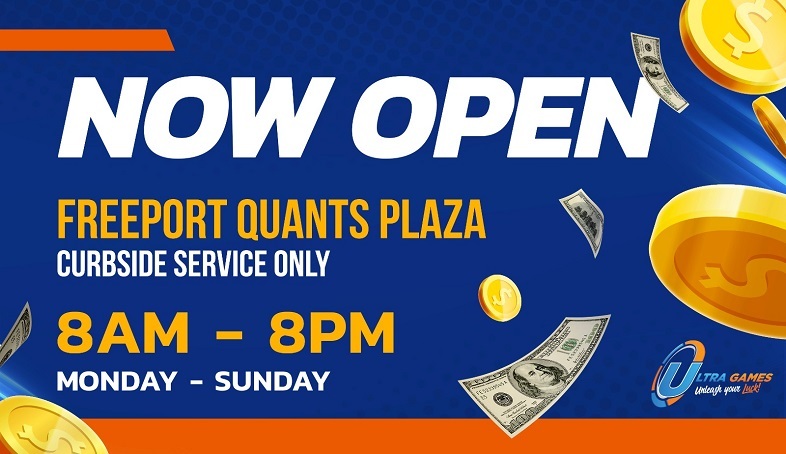 NOW OPEN

FREEPORT QUANTS PLAZA
CURBSIDE SERVICE ONLY

8AM - 8PM
MONDAY - SUNDAY

ULTRA GAMES
Unleash your Luck!